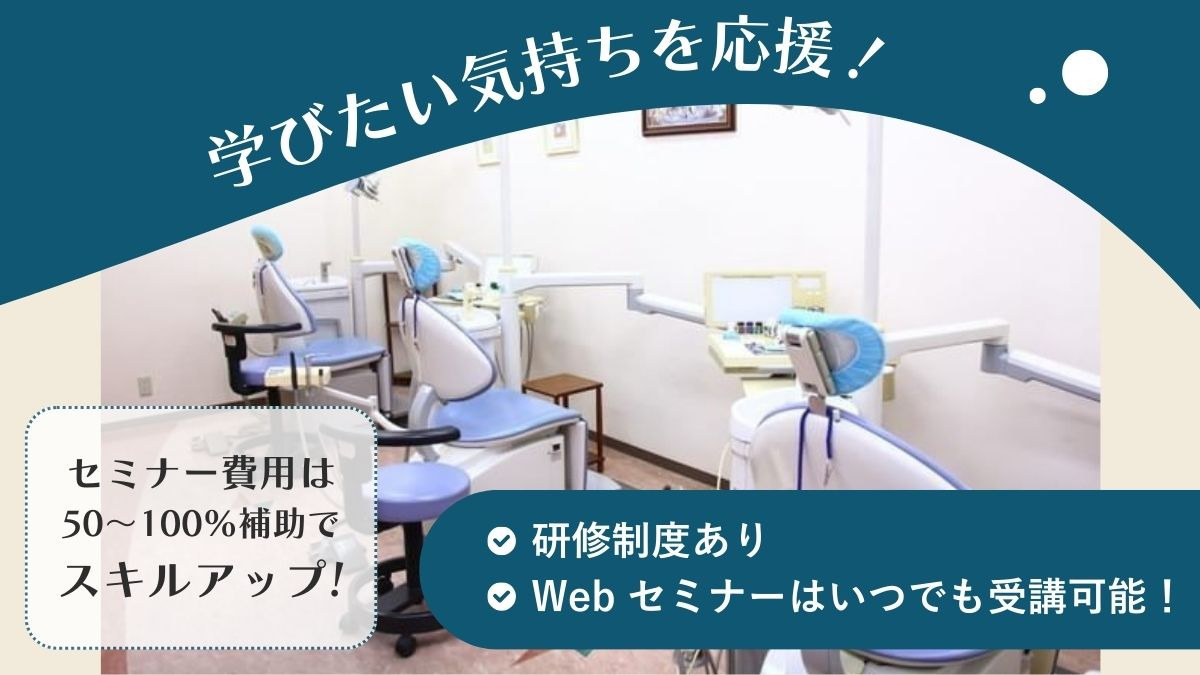 学びたい気持ちを応援！

セミナー費用は
50～100%補助で
スキルアップ!

研修制度あり
Web セミナーはいつでも受講可能！